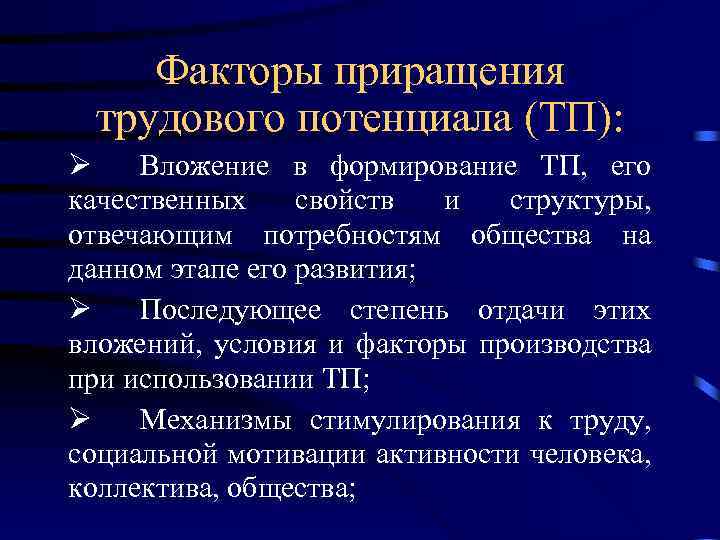 Факторы приращения трудового потенциала (ТП):

➢ Вложение в формирование ТП, его качественных свойств и структуры, отвечающим потребностям общества на данном этапе его развития;

➢ Последующее степень отдачи этих вложений, условия и факторы производства при использовании ТП;

➢ Механизмы стимулирования к труду, социальной мотивации активности человека, коллектива, общества;